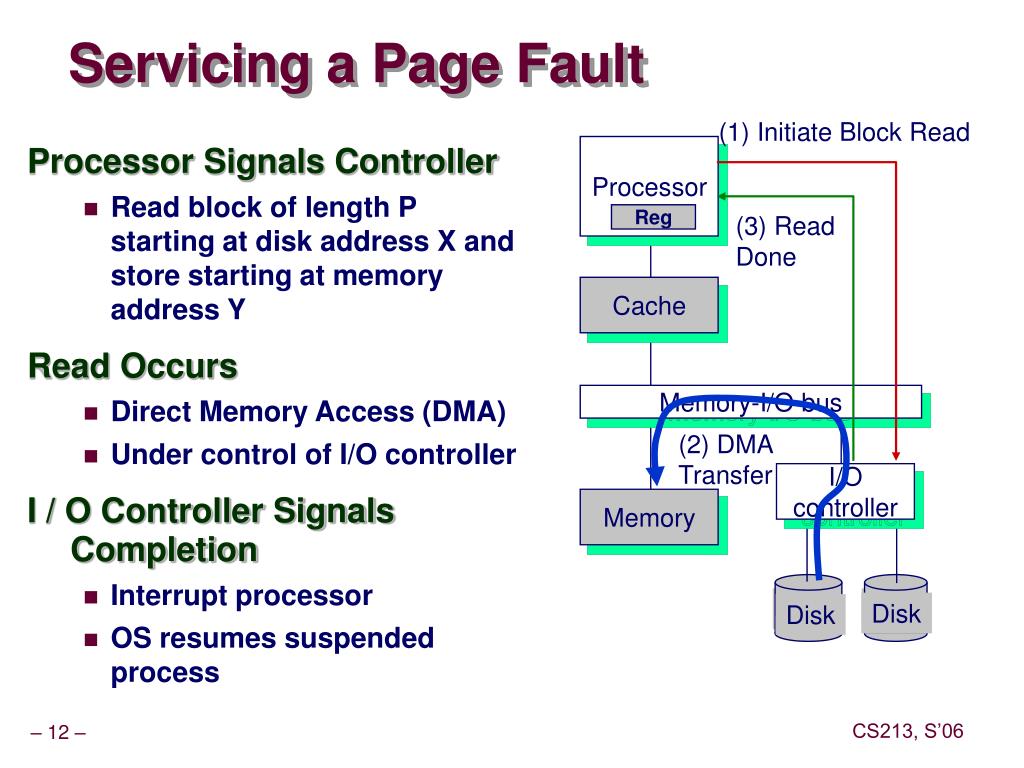 Servicing a Page Fault

Processor Signals Controller

- Read block of length P starting at disk address X and store starting at memory address Y

Read Occurs

- Direct Memory Access (DMA)
- Under control of I/O controller

I / O Controller Signals Completion

- Interrupt processor
- OS resumes suspended process

(1) Initiate Block Read

Processor

Reg

(3) Read Done

Cache

Memory-I/O bus

(2) DMA Transfer

I/O controller

Memory

Disk

Disk

– 12 –

CS213, S'06